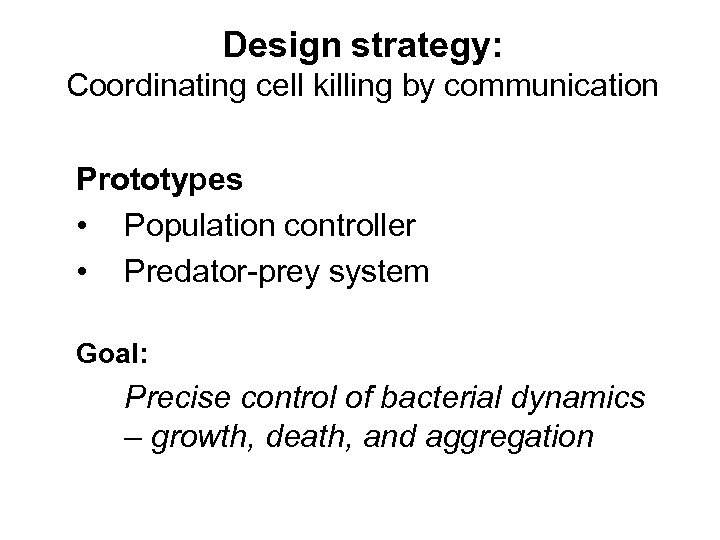 Design strategy:
Coordinating cell killing by communication

Prototypes
• Population controller
• Predator-prey system

Goal:
Precise control of bacterial dynamics – growth, death, and aggregation